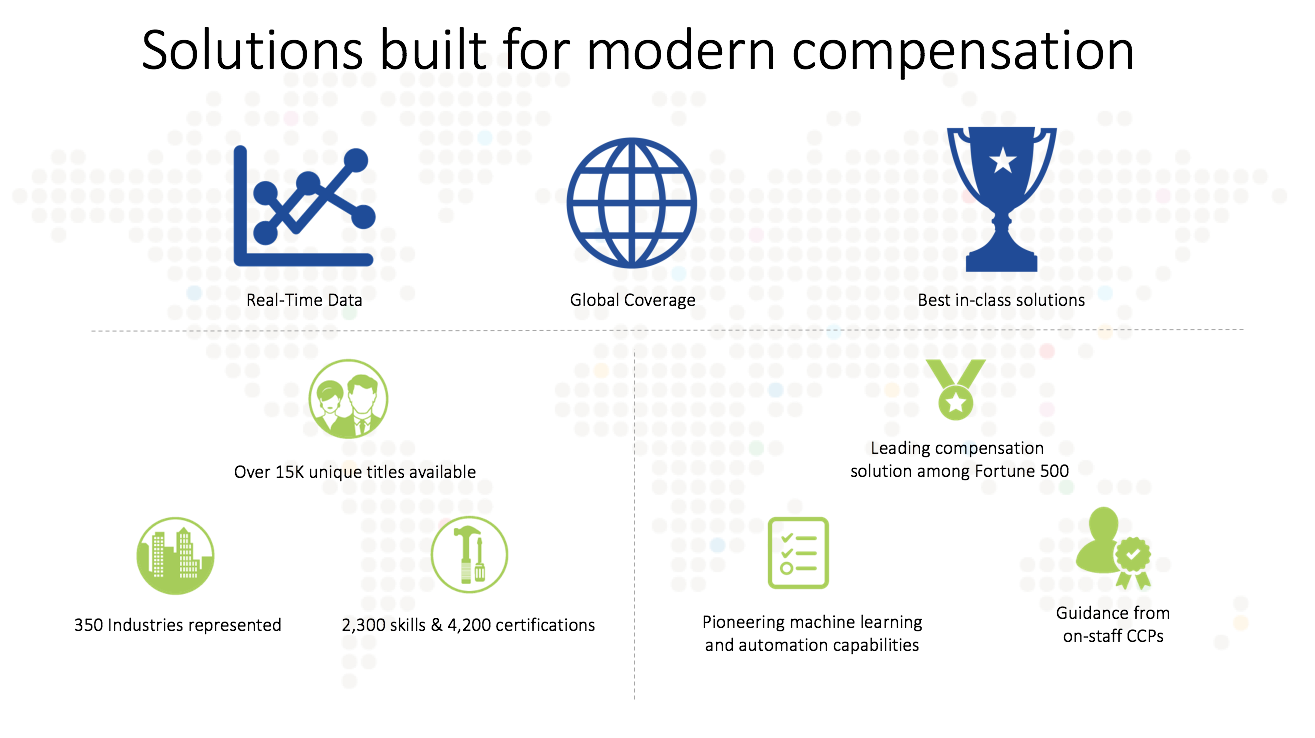 Solutions built for modern compensation

Real-Time Data

Global Coverage

Best in-class solutions

Over 15K unique titles available

350 Industries represented

2,300 skills & 4,200 certifications

Leading compensation solution among Fortune 500

Pioneering machine learning and automation capabilities

Guidance from on-staff CCPs